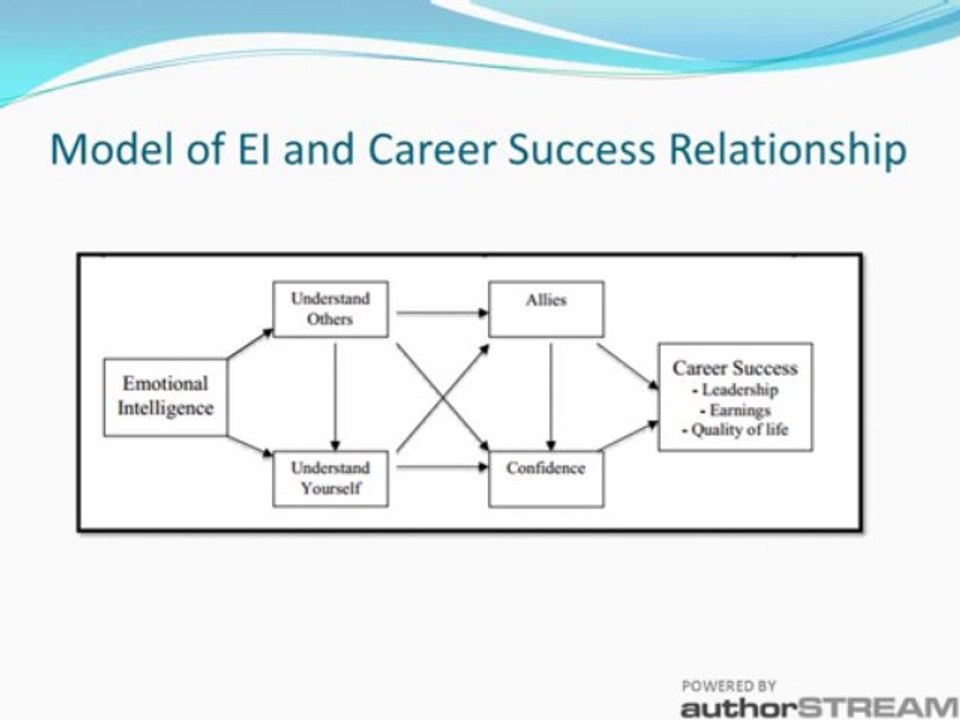 Model of EI and Career Success Relationship

Emotional Intelligence

Understand Others

Understand Yourself

Allies

Confidence

Career Success
- Leadership
- Earnings
- Quality of life

POWERED BY
authorSTREAM